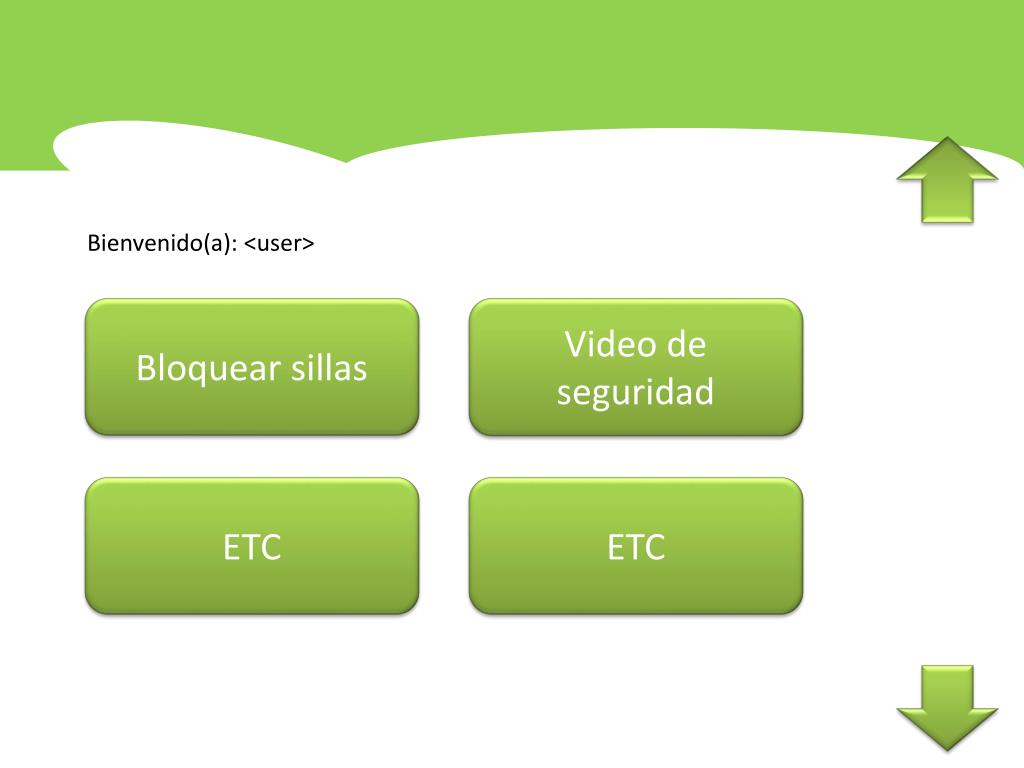 Bienvenido(a): <user>

Bloquear sillas

Video de seguridad

ETC

ETC